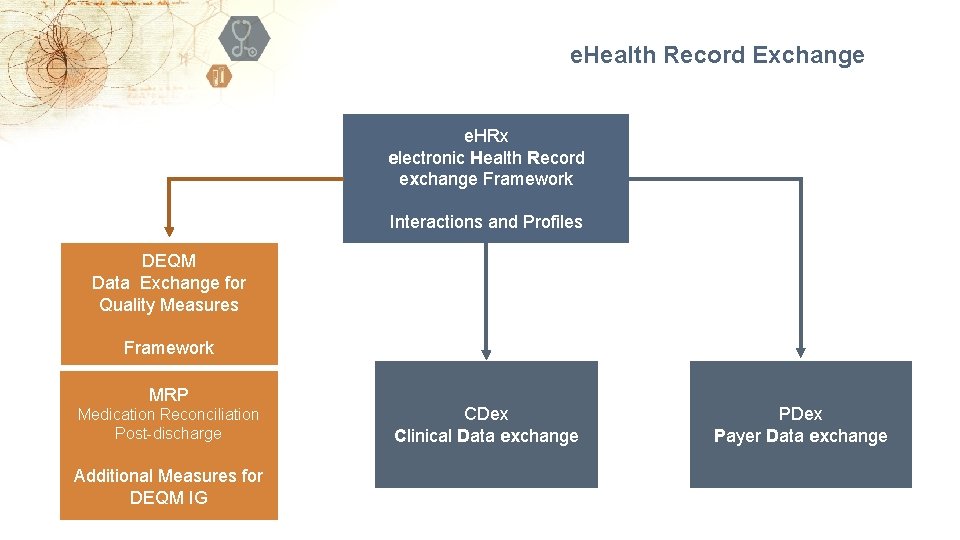 eHealth Record Exchange

eHRx
electronic Health Record exchange Framework

Interactions and Profiles

DEQM
Data Exchange for Quality Measures

Framework

MRP
Medication Reconciliation Post-discharge

Additional Measures for DEQM IG

CDex
Clinical Data exchange

PDex
Payer Data exchange